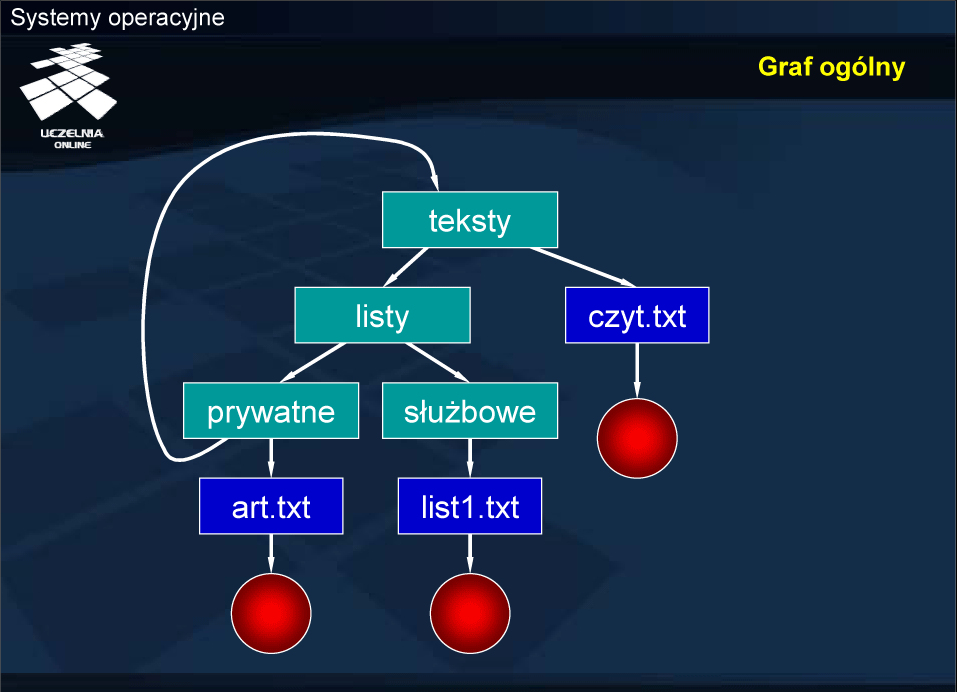 Systemy operacyjne

UCZELNIA ONLINE

Graf ogólny

teksty

listy

czyt.txt

prywatne

służbowe

art.txt

list1.txt